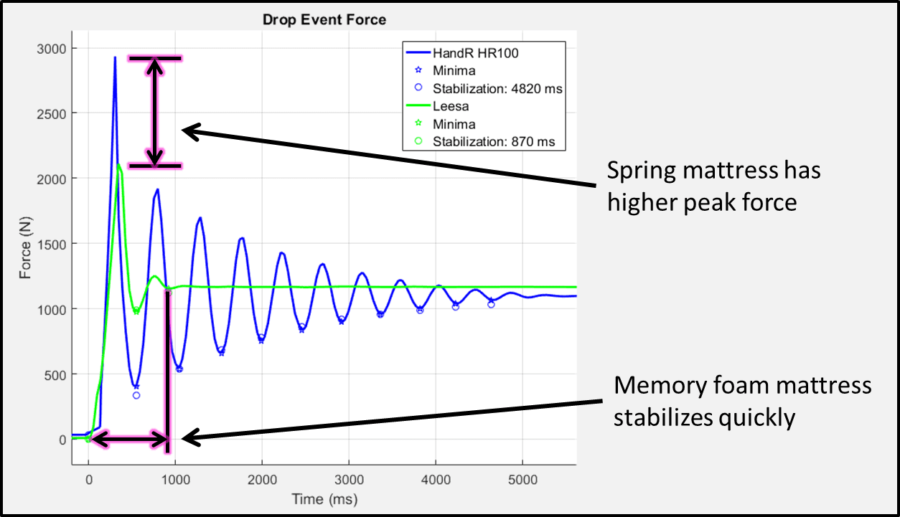 Drop Event Force

HandR HR100
Minima
Stabilization: 4820 ms
Leesa
Minima
Stabilization: 870 ms

Force (N)

3000
2500
2000
1500
1000
500
0

0
1000
2000
3000
4000
5000

Time (ms)

Spring mattress has higher peak force

Memory foam mattress stabilizes quickly